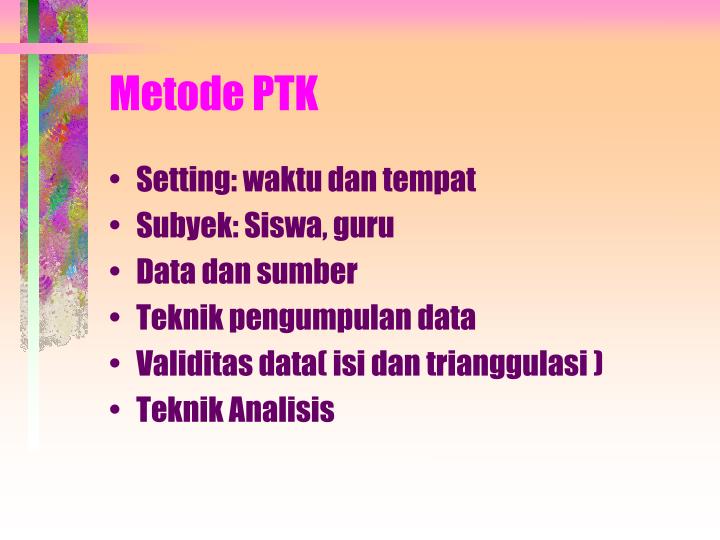 Metode PTK

• Setting: waktu dan tempat
• Subyek: Siswa, guru
• Data dan sumber
• Teknik pengumpulan data
• Validitas data( isi dan trianggulasi )
• Teknik Analisis